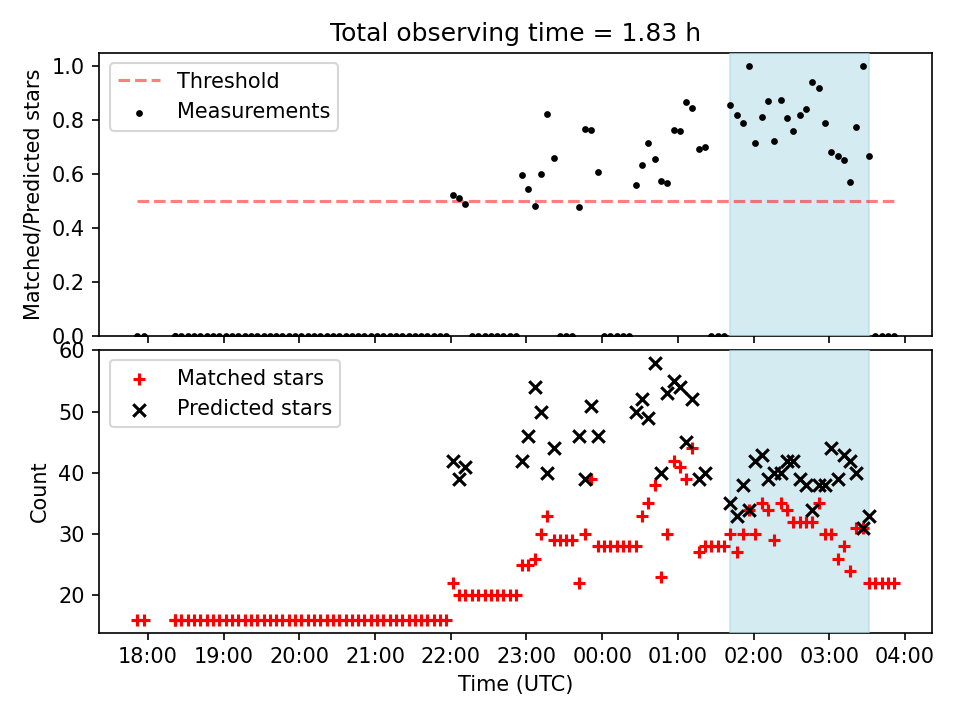 Total observing time = 1.83 h

Threshold
Measurements

Matched/Predicted stars

1.0
0.8
0.6
0.4
0.2
0.0

Matched stars
Predicted stars

Count

60
50
40
30
20

18:00 19:00 20:00 21:00 22:00 23:00 00:00 01:00 02:00 03:00 04:00

Time (UTC)